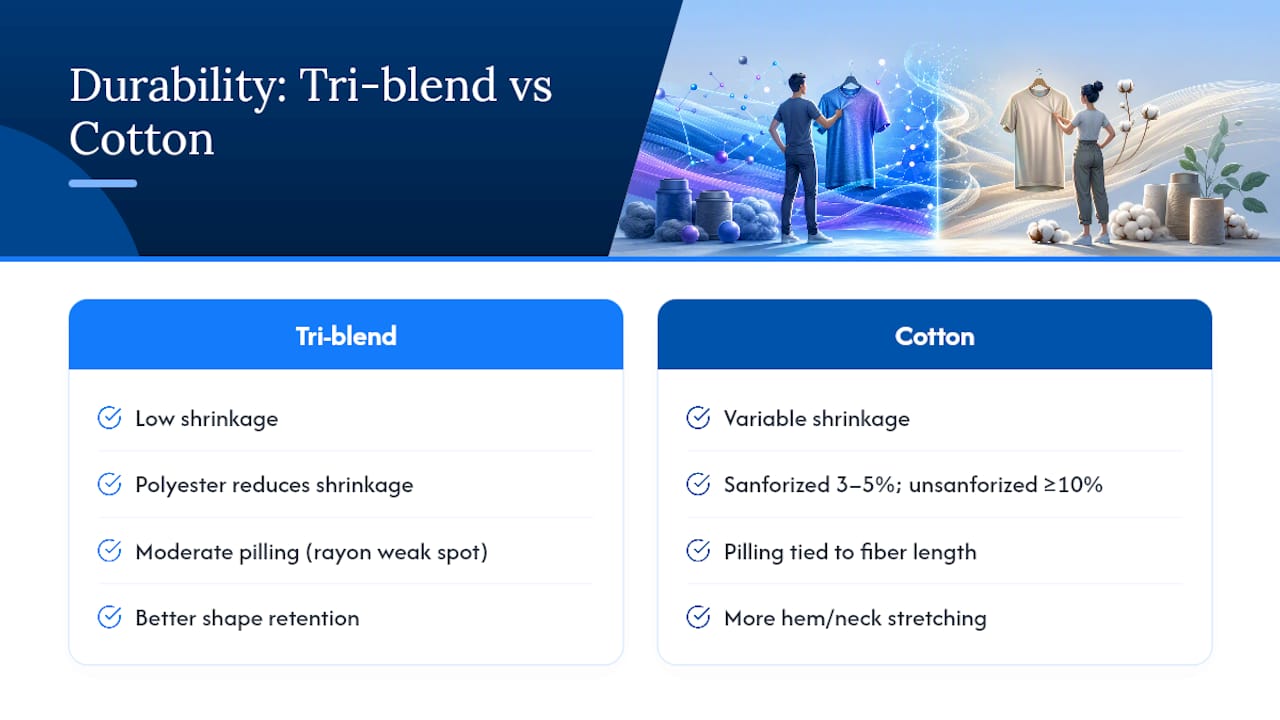 Durability: Tri-blend vs Cotton

Tri-blend

Low shrinkage

Polyester reduces shrinkage

Moderate pilling (rayon weak spot)

Better shape retention

Cotton

Variable shrinkage

Sanforized 3–5%; unsanforized ≥10%

Pilling tied to fiber length

More hem/neck stretching